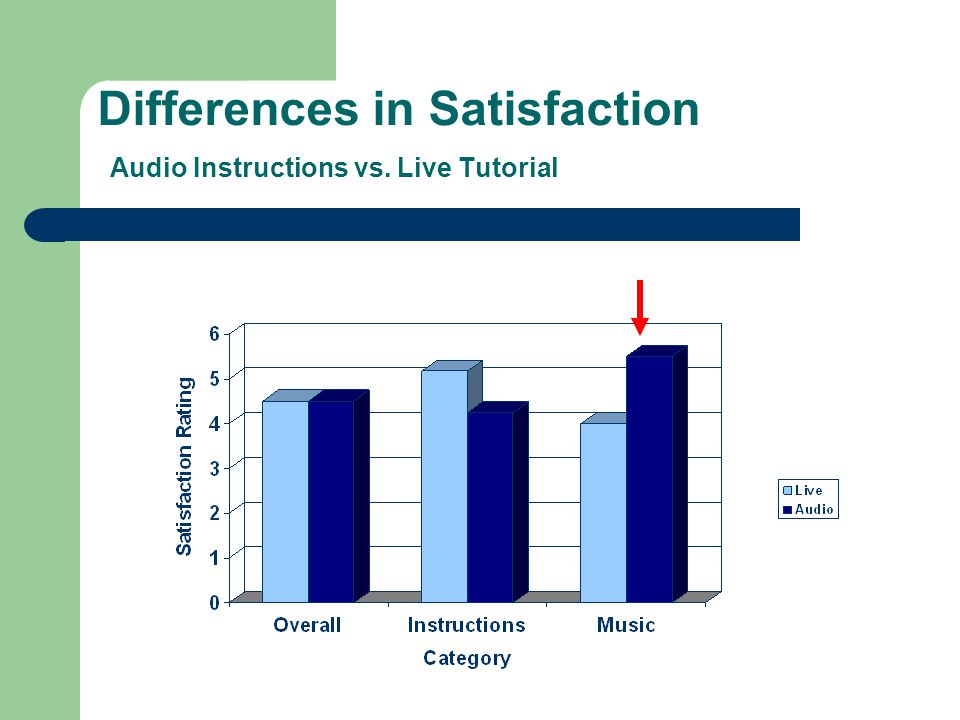 Differences in Satisfaction

Audio Instructions vs. Live Tutorial

Satisfaction Rating

6
5
4
3
2
1
0

Overall
Instructions
Music

Category

Live
Audio